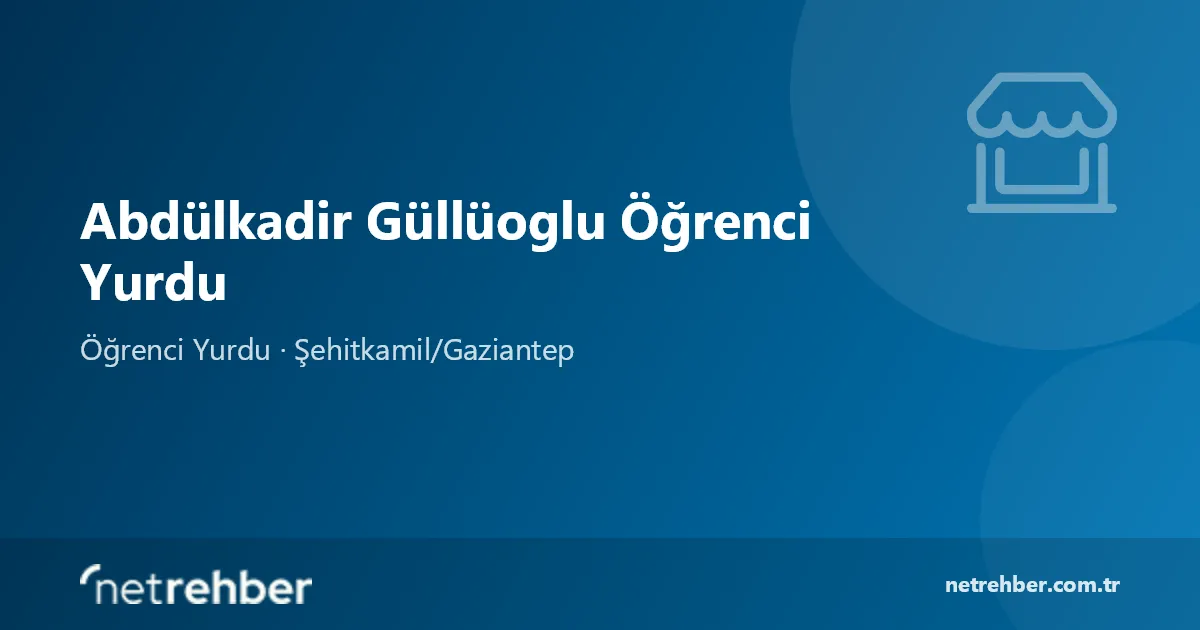 Abdülkadir Güllüoglu Öğrenci Yurdu

Öğrenci Yurdu · Şehitkamil/Gaziantep

netrehber

netrehber.com.tr